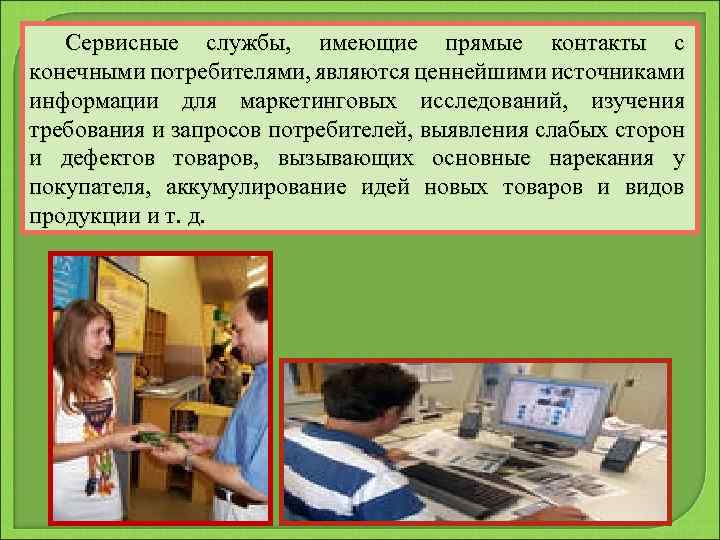 Сервисные службы, имеющие прямые контакты с конечными потребителями, являются ценнейшими источниками информации для маркетинговых исследований, изучения требования и запросов потребителей, выявления слабых сторон и дефектов товаров, вызывающих основные нарекания у покупателя, аккумулирование идей новых товаров и видов продукции и т. д.